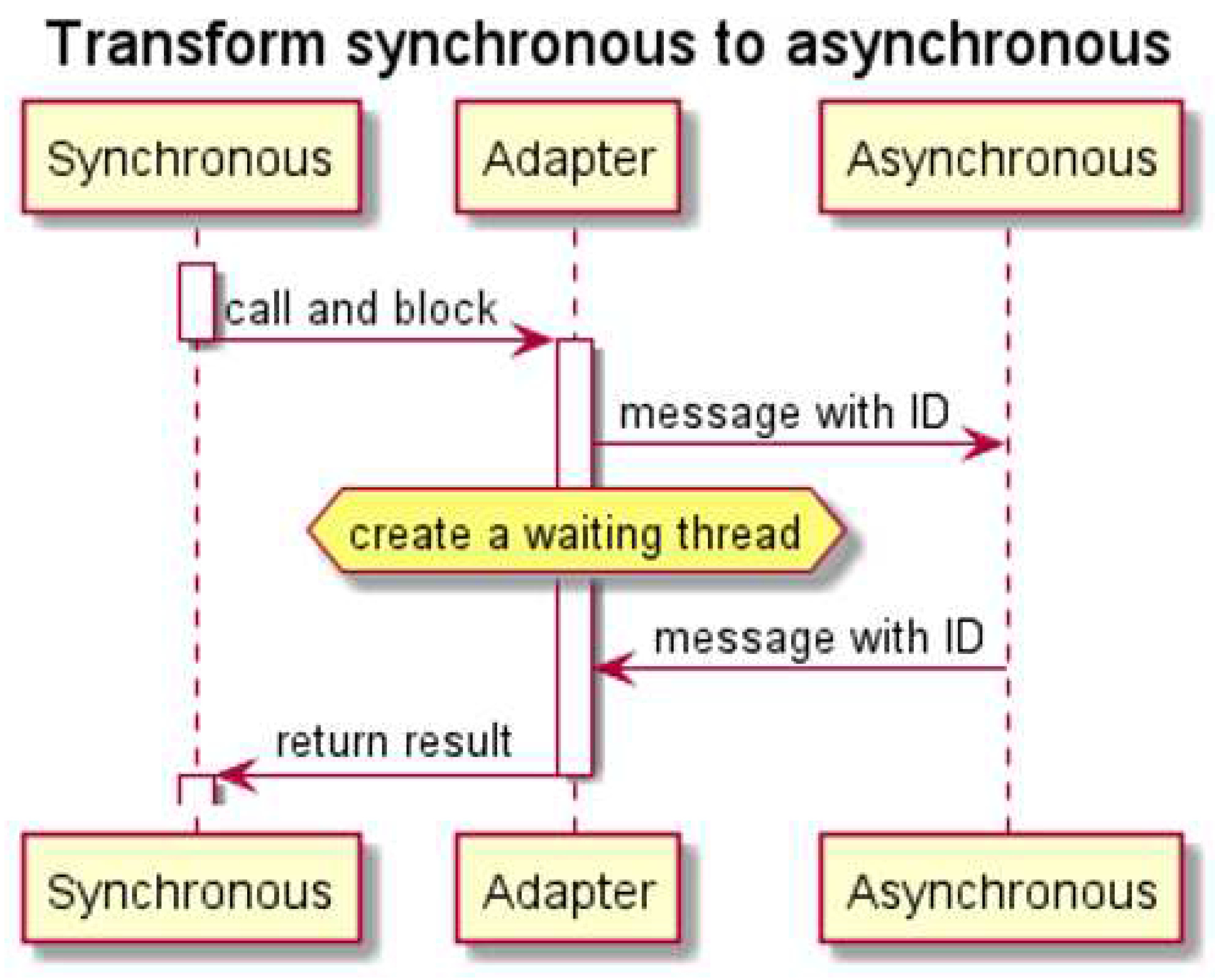 Transform synchronous to asynchronous

Synchronous

Adapter

Asynchronous

call and block

message with ID

create a waiting thread

message with ID

return result

Synchronous

Adapter

Asynchronous